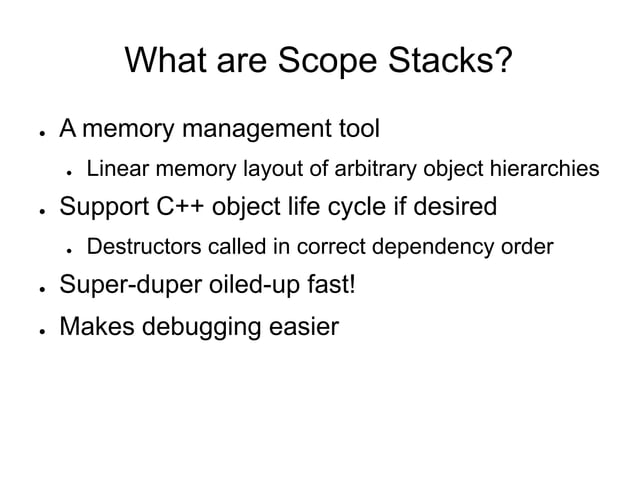 What are Scope Stacks?

- A memory management tool
  - Linear memory layout of arbitrary object hierarchies
- Support C++ object life cycle if desired
  - Destructors called in correct dependency order
- Super-duper oiled-up fast!
- Makes debugging easier